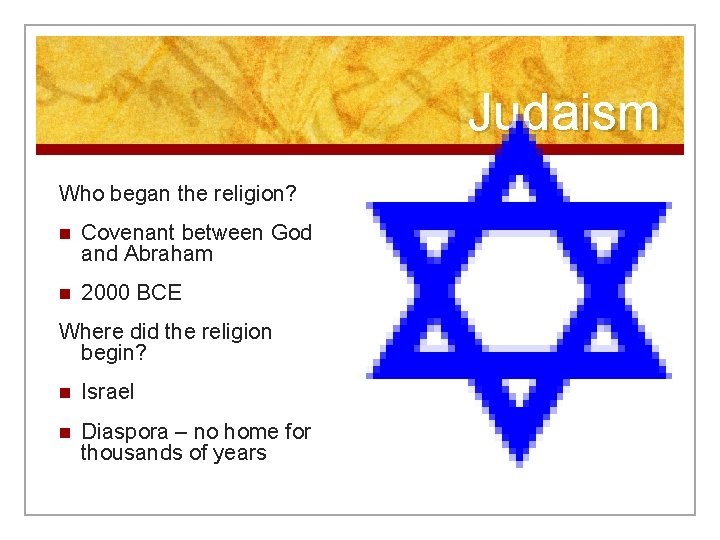 Judaism

Who began the religion?

- Covenant between God and Abraham
- 2000 BCE

Where did the religion begin?

- Israel
- Diaspora – no home for thousands of years